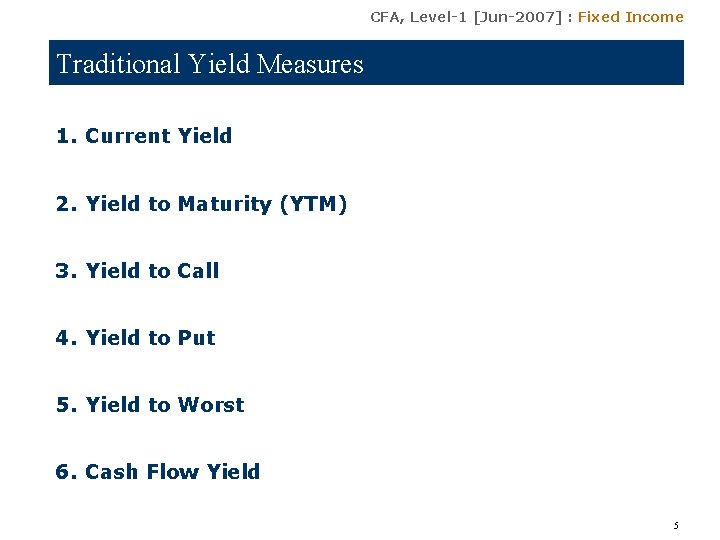 CFA, Level-1 [Jun-2007] : Fixed Income

Traditional Yield Measures

1. Current Yield

2. Yield to Maturity (YTM)

3. Yield to Call

4. Yield to Put

5. Yield to Worst

6. Cash Flow Yield

5